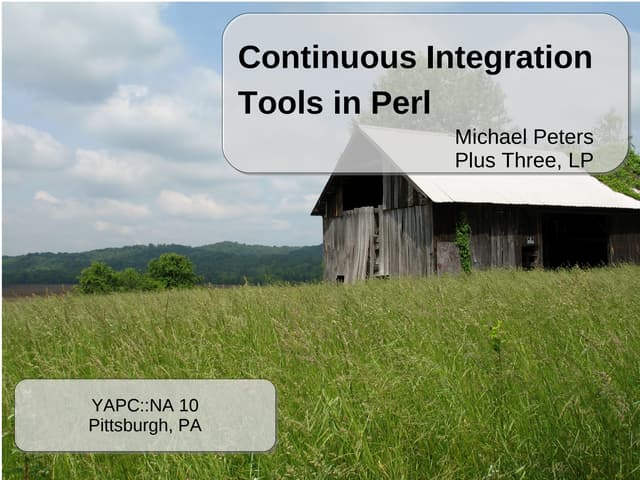 Continuous Integration Tools in Perl

Michael Peters
Plus Three, LP

YAPC::NA 10
Pittsburgh, PA